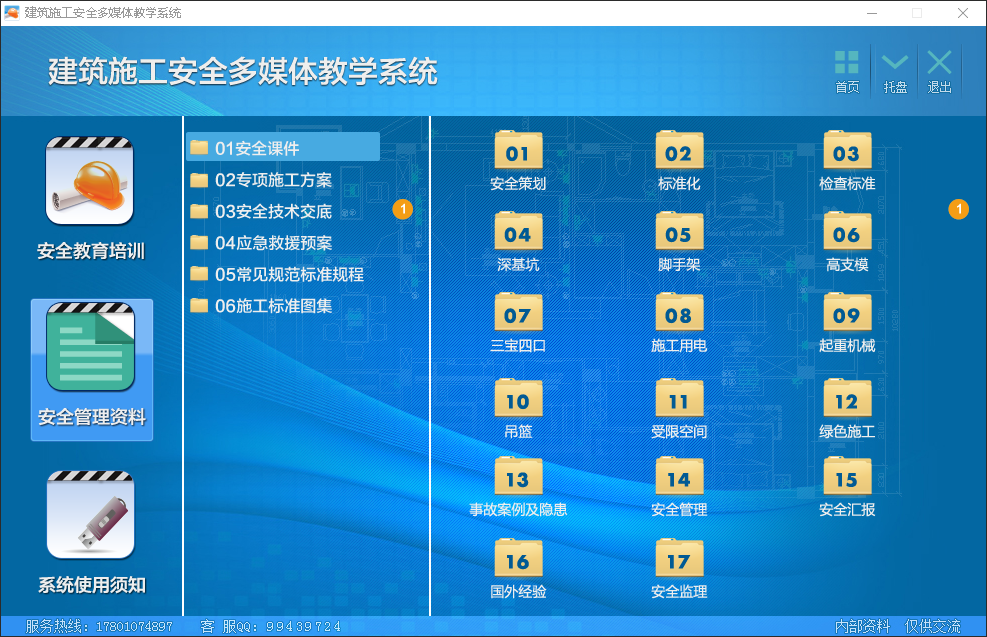 建筑施工安全多媒体教学系统

建筑施工安全多媒体教学系统

首页　托盘　退出

安全教育培训

安全管理资料

系统使用须知

01安全课件
02专项施工方案
03安全技术交底
04应急救援预案
05常见规范标准规程
06施工标准图集

1

01 安全策划
02 标准化
03 检查标准
04 深基坑
05 脚手架
06 高支模
07 三宝四口
08 施工用电
09 起重机械
10 吊篮
11 受限空间
12 绿色施工
13 事故案例及隐患
14 安全管理
15 安全汇报
16 国外经验
17 安全监理

1

服务热线：17801074897　客 服QQ：99439724　内部资料 仅供交流